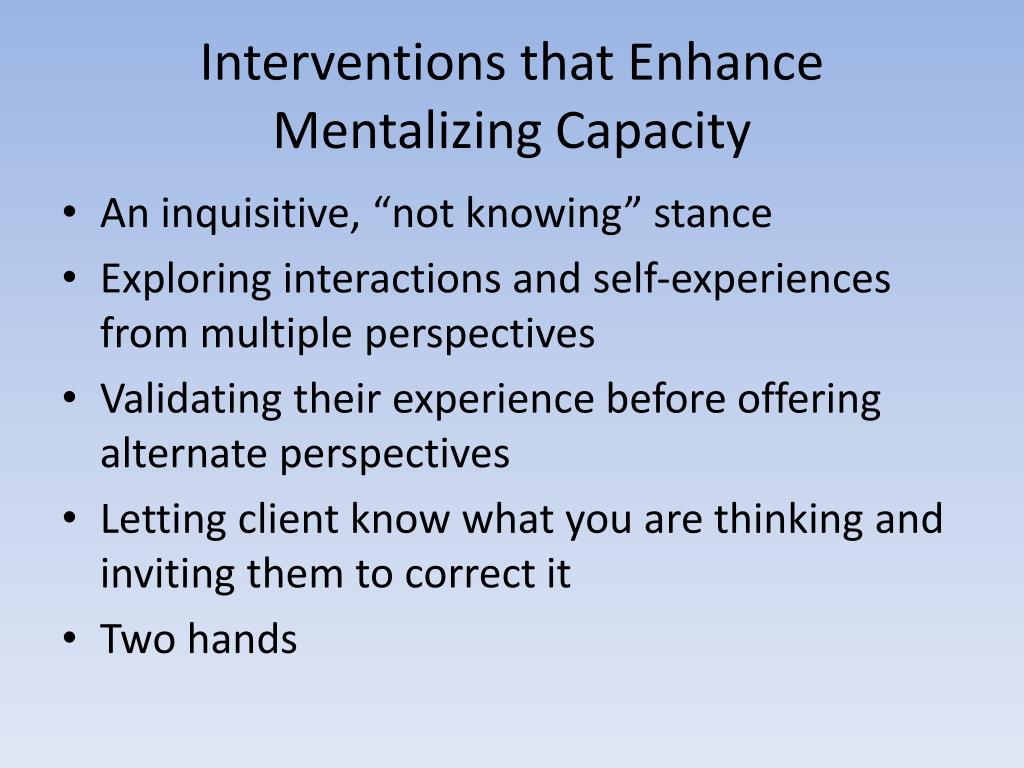 Interventions that Enhance Mentalizing Capacity

• An inquisitive, “not knowing” stance
• Exploring interactions and self-experiences from multiple perspectives
• Validating their experience before offering alternate perspectives
• Letting client know what you are thinking and inviting them to correct it
• Two hands